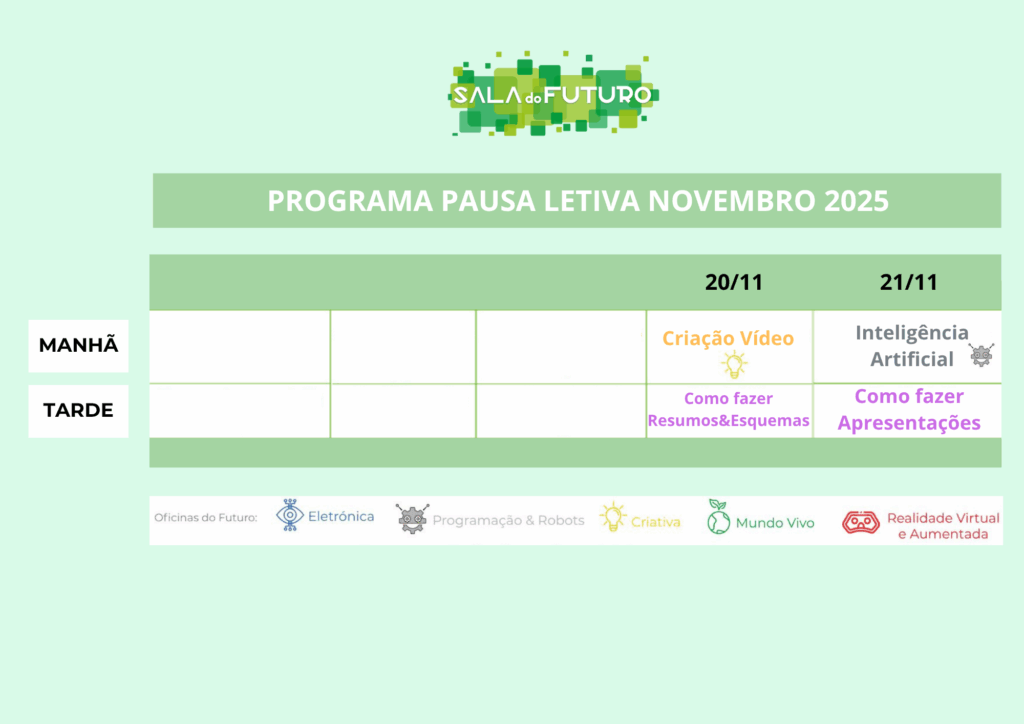 SALA do FUTURO

PROGRAMA PAUSA LETIVA NOVEMBRO 2025

| | | | | 20/11 | 21/11 |
|---|---|---|---|---|---|
| MANHÃ | | | | Criação Vídeo | Inteligência Artificial |
| TARDE | | | | Como fazer Resumos&Esquemas | Como fazer Apresentações |

Oficinas do Futuro: Eletrónica Programação & Robots Criativa Mundo Vivo Realidade Virtual e Aumentada